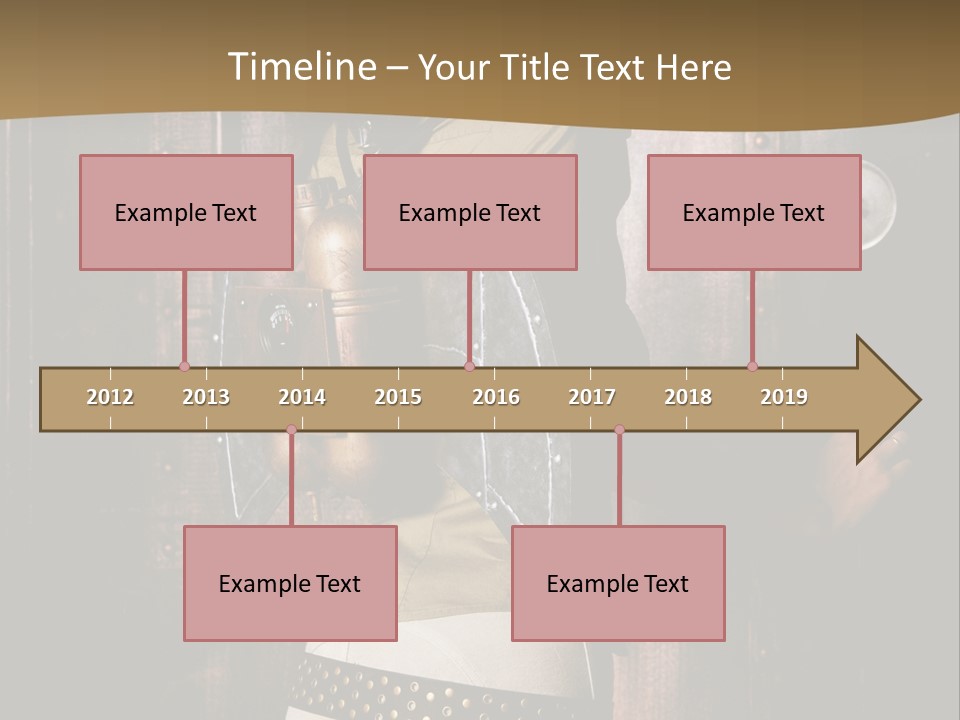 Timeline – Your Title Text Here

Example Text

Example Text

Example Text

2012 2013 2014 2015 2016 2017 2018 2019

Example Text

Example Text